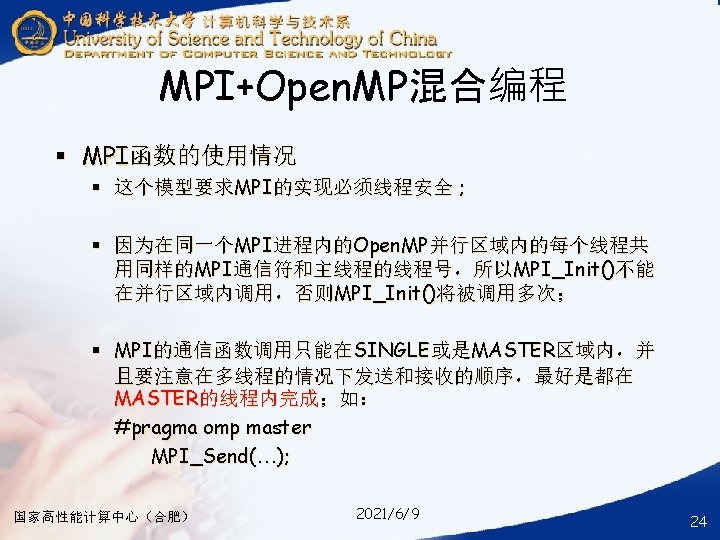 中国科学技术大学 计算机科学与技术系
University of Science and Technology of China
DEPARTMENT OF COMPUTER SCIENCE AND TECHNOLOGY

MPI+OpenMP混合编程

▪ MPI函数的使用情况
▪ 这个模型要求MPI的实现必须线程安全；

▪ 因为在同一个MPI进程内的OpenMP并行区域内的每个线程共用同样的MPI通信符和主线程的线程号，所以MPI_Init()不能在并行区域内调用，否则MPI_Init()将被调用多次；

▪ MPI的通信函数调用只能在SINGLE或是MASTER区域内，并且要注意在多线程的情况下发送和接收的顺序，最好是都在MASTER的线程内完成；如：
#pragma omp master
MPI_Send(…);

国家高性能计算中心（合肥）
2021/6/9
24